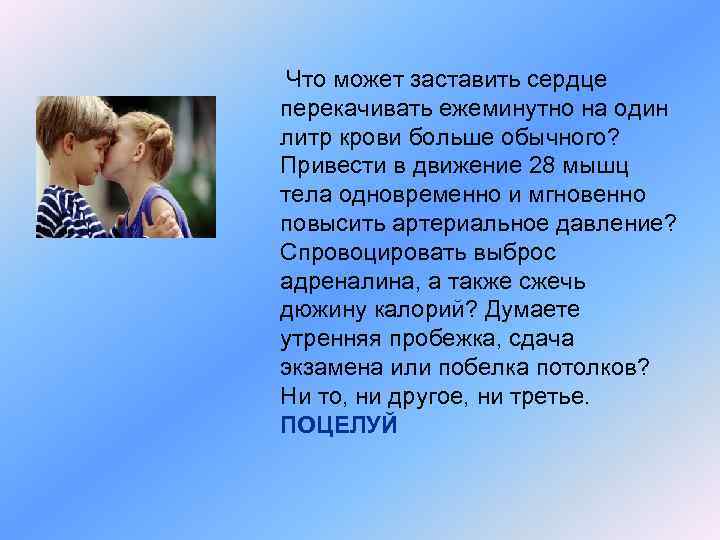 Что может заставить сердце перекачивать ежеминутно на один литр крови больше обычного? Привести в движение 28 мышц тела одновременно и мгновенно повысить артериальное давление? Спровоцировать выброс адреналина, а также сжечь дюжину калорий? Думаете утренняя пробежка, сдача экзамена или побелка потолков? Ни то, ни другое, ни третье. ПОЦЕЛУЙ